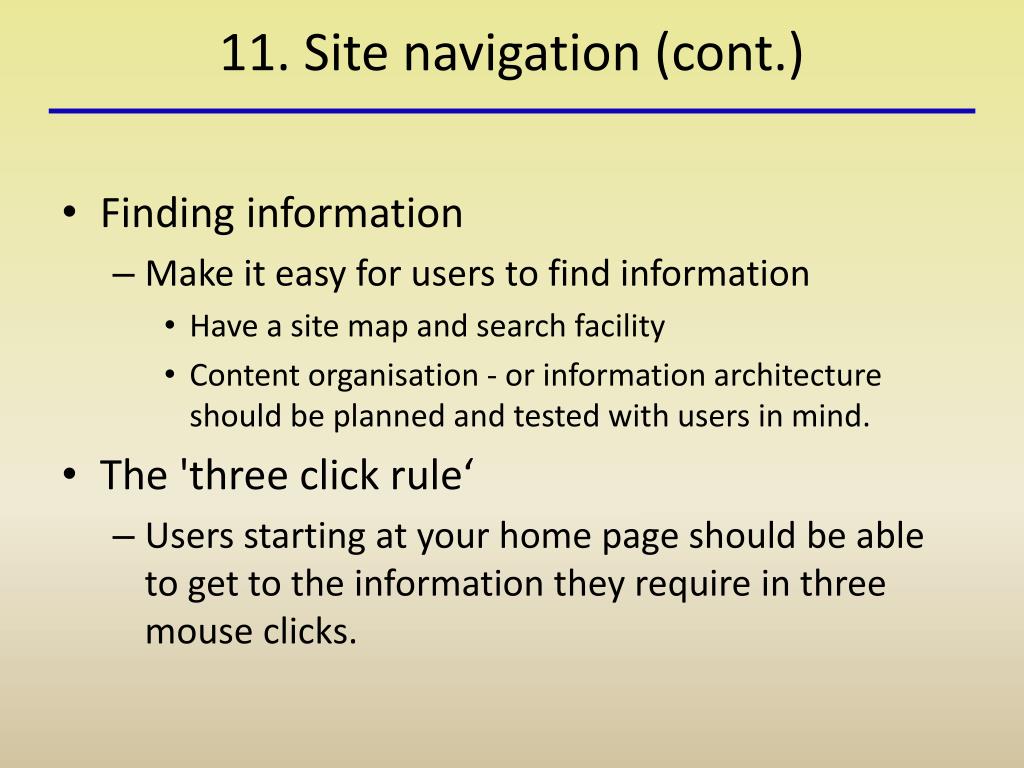 11. Site navigation (cont.)

• Finding information
– Make it easy for users to find information
• Have a site map and search facility
• Content organisation - or information architecture should be planned and tested with users in mind.

• The 'three click rule‘
– Users starting at your home page should be able to get to the information they require in three mouse clicks.